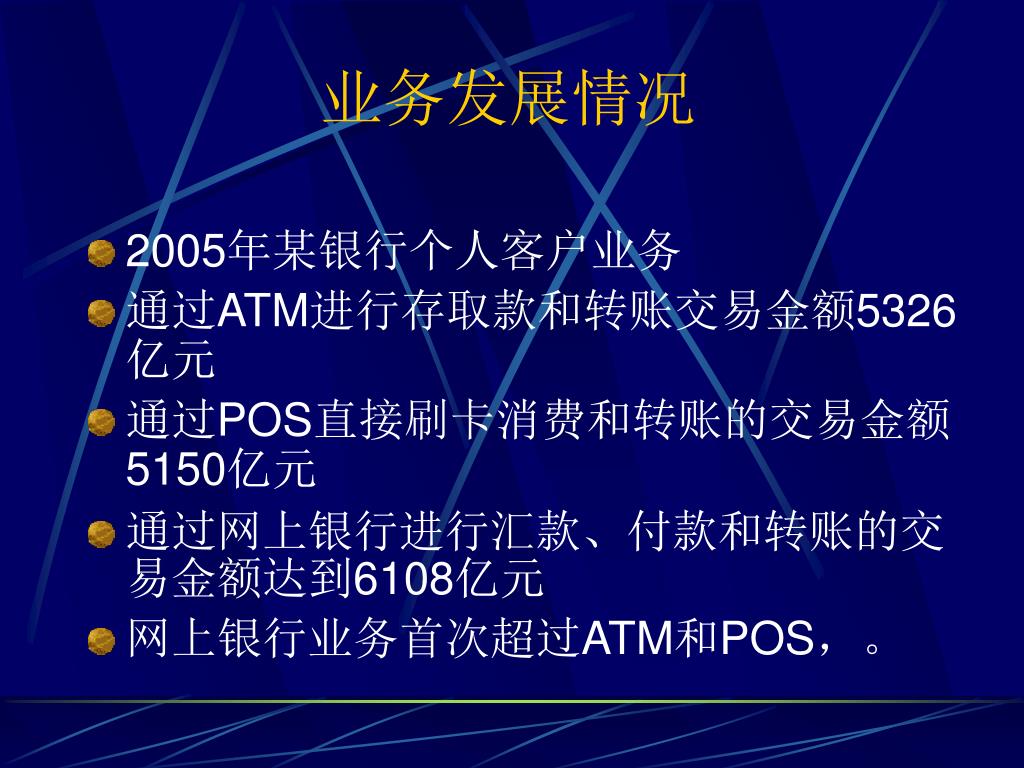 业务发展情况

2005年某银行个人客户业务

通过ATM进行存取款和转账交易金额5326亿元

通过POS直接刷卡消费和转账的交易金额5150亿元

通过网上银行进行汇款、付款和转账的交易金额达到6108亿元

网上银行业务首次超过ATM和POS，。